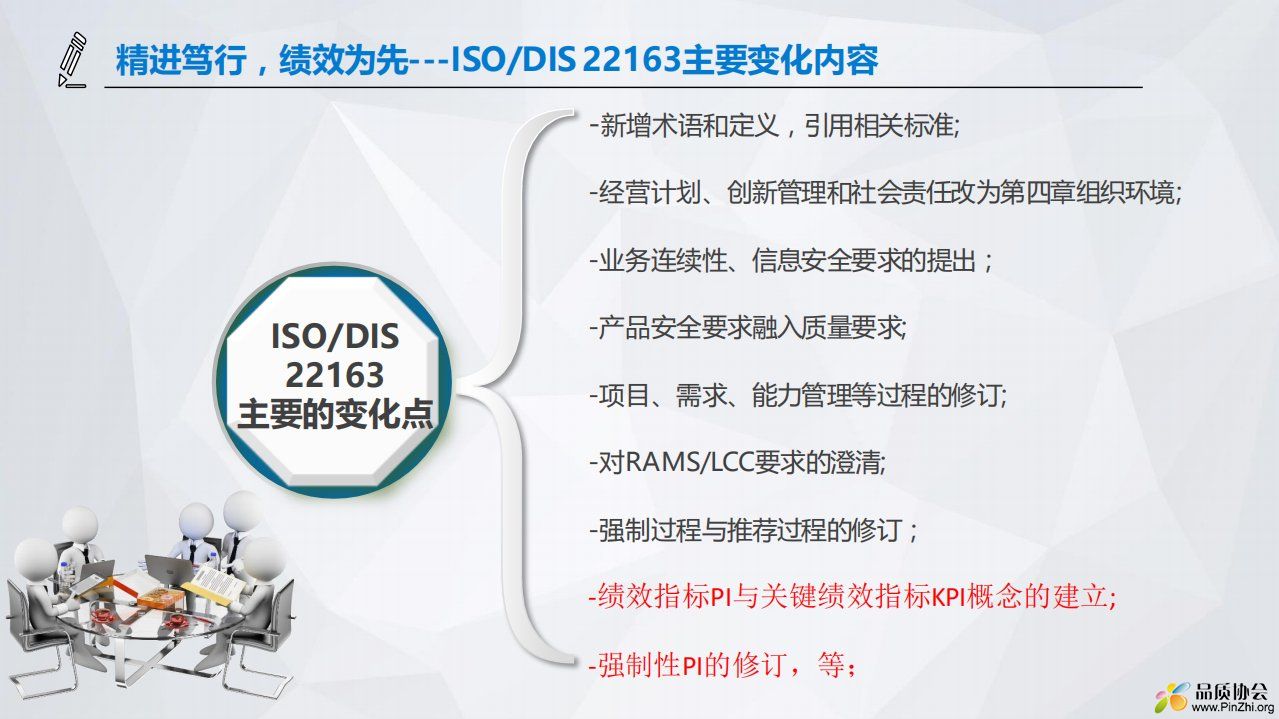 精进笃行，绩效为先---ISO/DIS 22163主要变化内容

ISO/DIS 22163 主要的变化点

-新增术语和定义，引用相关标准;

-经营计划、创新管理和社会责任改为第四章组织环境;

-业务连续性、信息安全要求的提出；

-产品安全要求融入质量要求;

-项目、需求、能力管理等过程的修订;

-对RAMS/LCC要求的澄清;

-强制过程与推荐过程的修订；

-绩效指标PI与关键绩效指标KPI概念的建立;

-强制性PI的修订，等；

品质协会
www.PinZhi.org